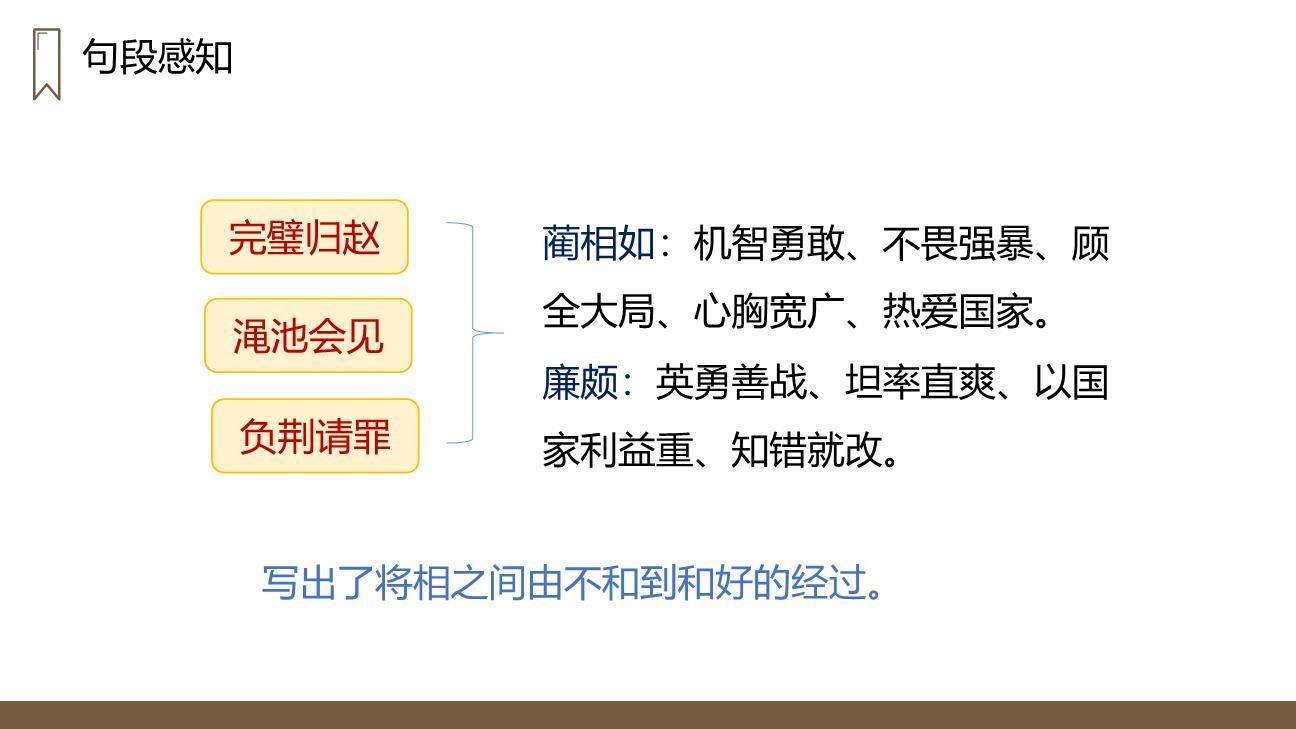 句段感知

完璧归赵

渑池会见

负荆请罪

蔺相如：机智勇敢、不畏强暴、顾全大局、心胸宽广、热爱国家。

廉颇：英勇善战、坦率直爽、以国家利益重、知错就改。

写出了将相之间由不和到和好的经过。